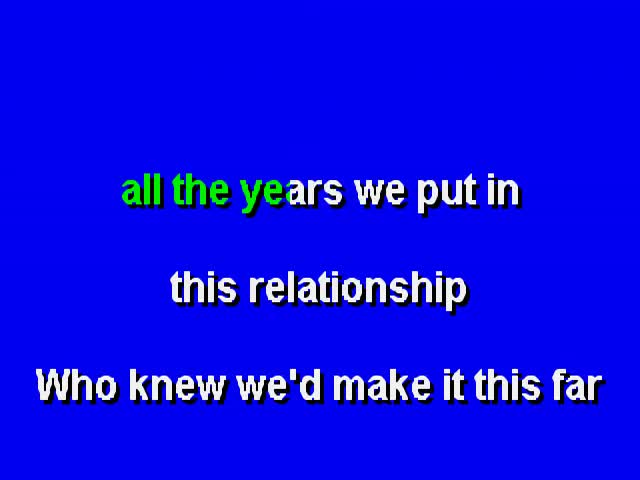 all the years we put in

this relationship

Who knew we'd make it this far